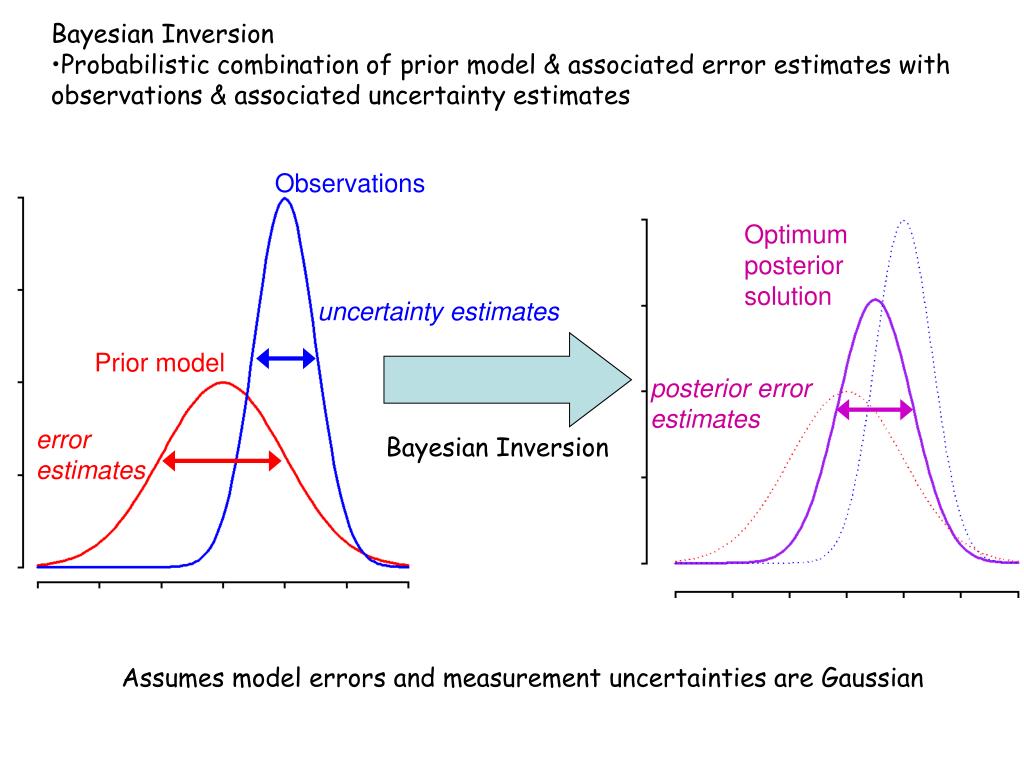 Bayesian Inversion
•Probabilistic combination of prior model & associated error estimates with observations & associated uncertainty estimates

Observations

uncertainty estimates

Prior model

error estimates

Bayesian Inversion

Optimum posterior solution

posterior error estimates

Assumes model errors and measurement uncertainties are Gaussian